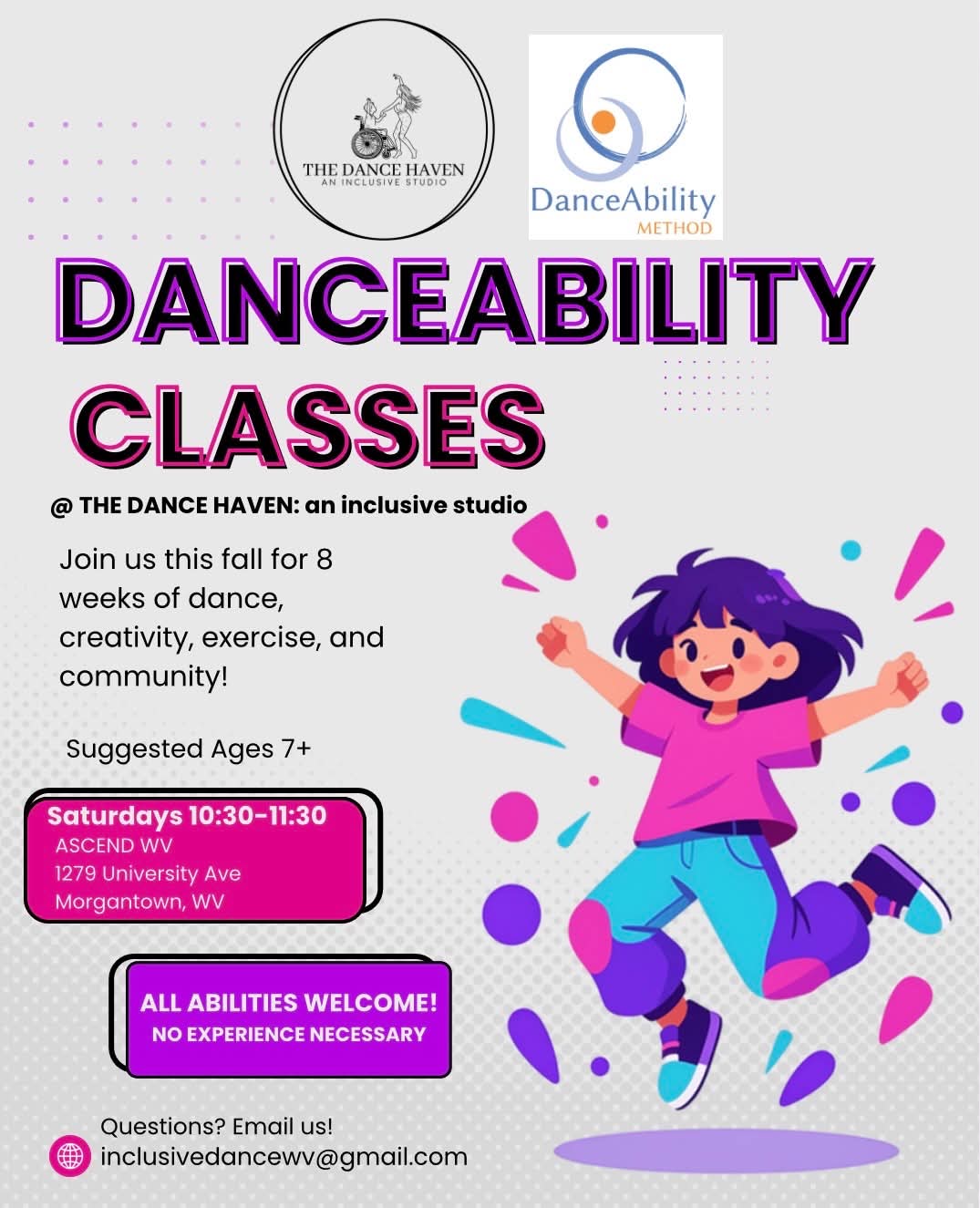 THE DANCE HAVEN
AN INCLUSIVE STUDIO

DanceAbility
METHOD

DANCEABILITY
CLASSES

@ THE DANCE HAVEN: an inclusive studio

Join us this fall for 8 weeks of dance, creativity, exercise, and community!

Suggested Ages 7+

Saturdays 10:30-11:30
ASCEND WV
1279 University Ave
Morgantown, WV

ALL ABILITIES WELCOME!
NO EXPERIENCE NECESSARY

Questions? Email us!
inclusivedancewv@gmail.com